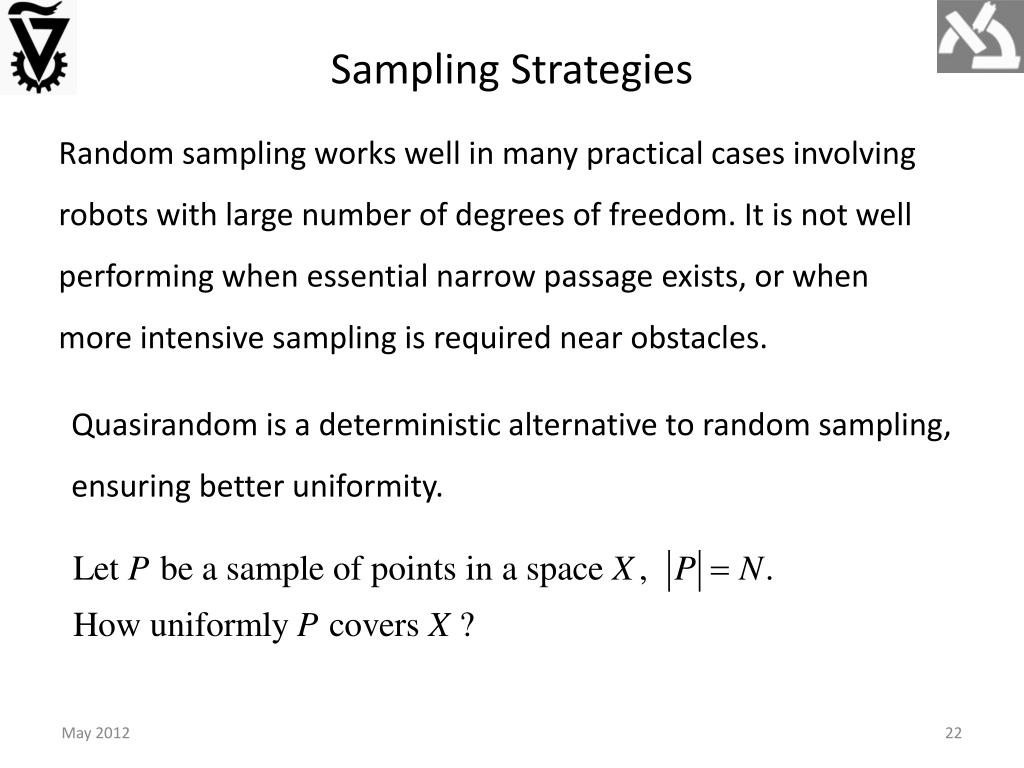 Sampling Strategies

Random sampling works well in many practical cases involving robots with large number of degrees of freedom. It is not well performing when essential narrow passage exists, or when more intensive sampling is required near obstacles.

Quasirandom is a deterministic alternative to random sampling, ensuring better uniformity.

Let $P$ be a sample of points in a space $X$, $|P| = N$.
How uniformly $P$ covers $X$ ?

May 2012

22